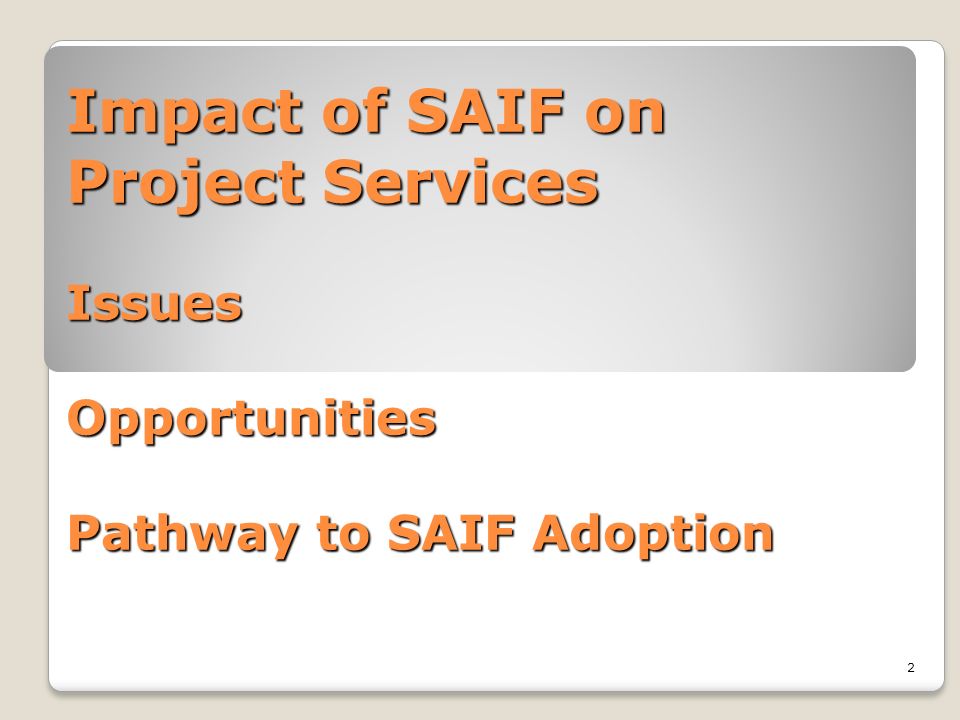 Impact of SAIF on Project Services

Issues

Opportunities

Pathway to SAIF Adoption

2